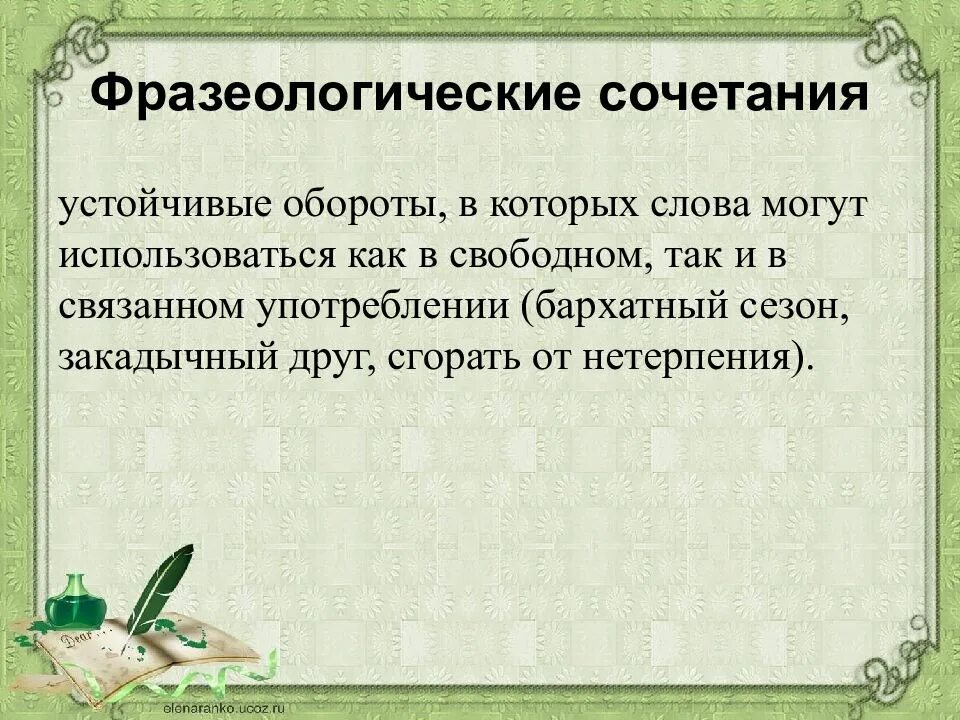 Фразеологические сочетания

устойчивые обороты, в которых слова могут использоваться как в свободном, так и в связанном употреблении (бархатный сезон, закадычный друг, сгорать от нетерпения).

Dear

elenaranko.ucoz.ru